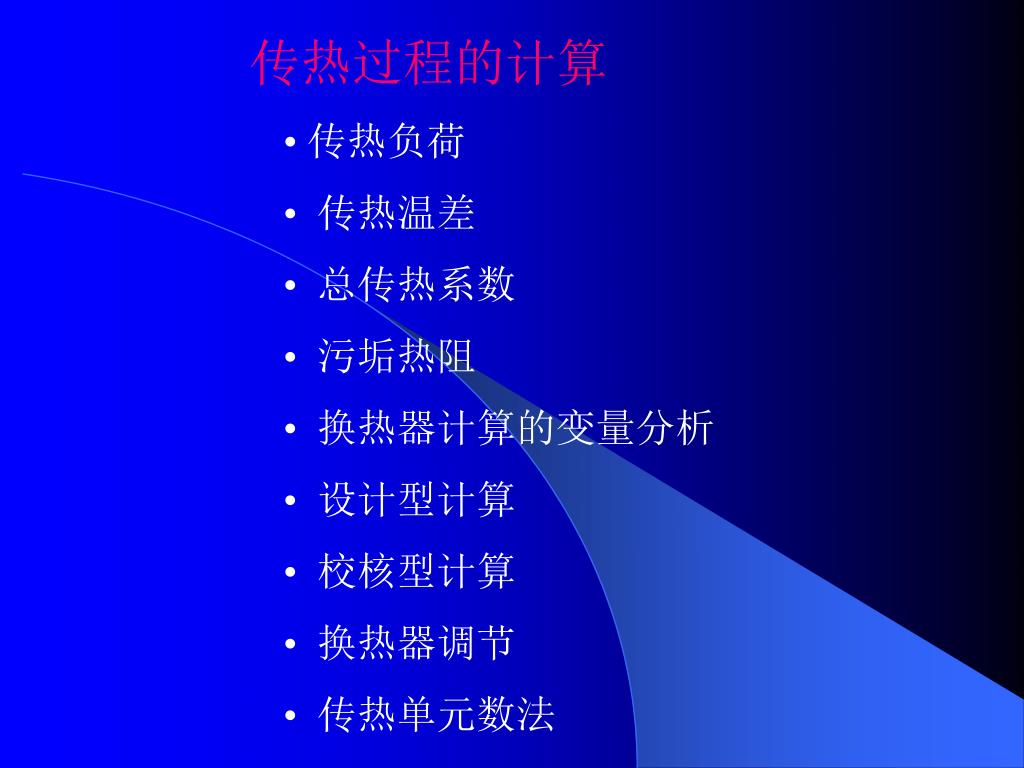 传热过程的计算

• 传热负荷
• 传热温差
• 总传热系数
• 污垢热阻
• 换热器计算的变量分析
• 设计型计算
• 校核型计算
• 换热器调节
• 传热单元数法